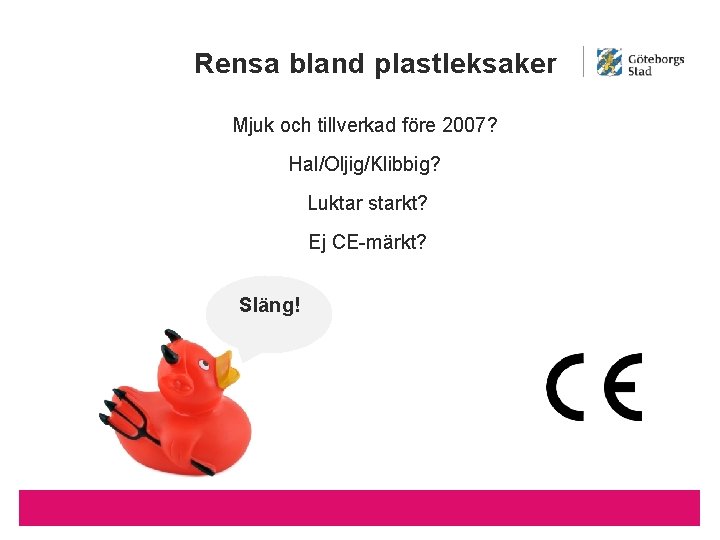 Rensa bland plastleksaker

Göteborgs Stad

Mjuk och tillverkad före 2007?

Hal/Oljig/Klibbig?

Luktar starkt?

Ej CE-märkt?

Släng!

CE